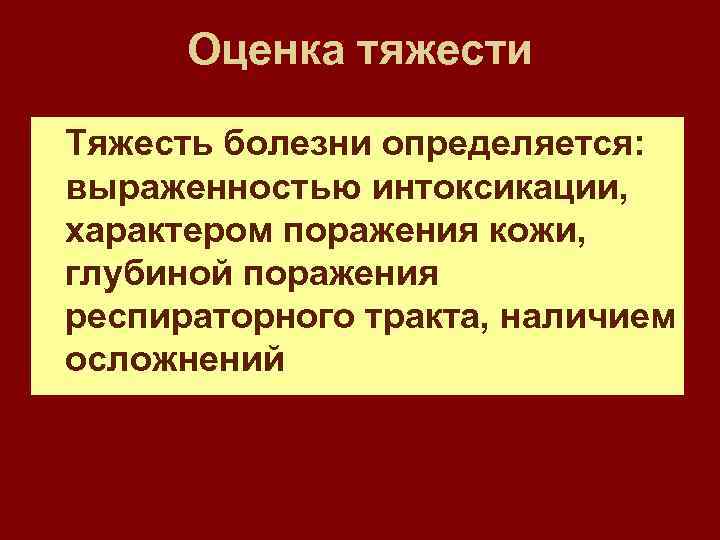 Оценка тяжести

Тяжесть болезни определяется: выраженностью интоксикации, характером поражения кожи, глубиной поражения респираторного тракта, наличием осложнений